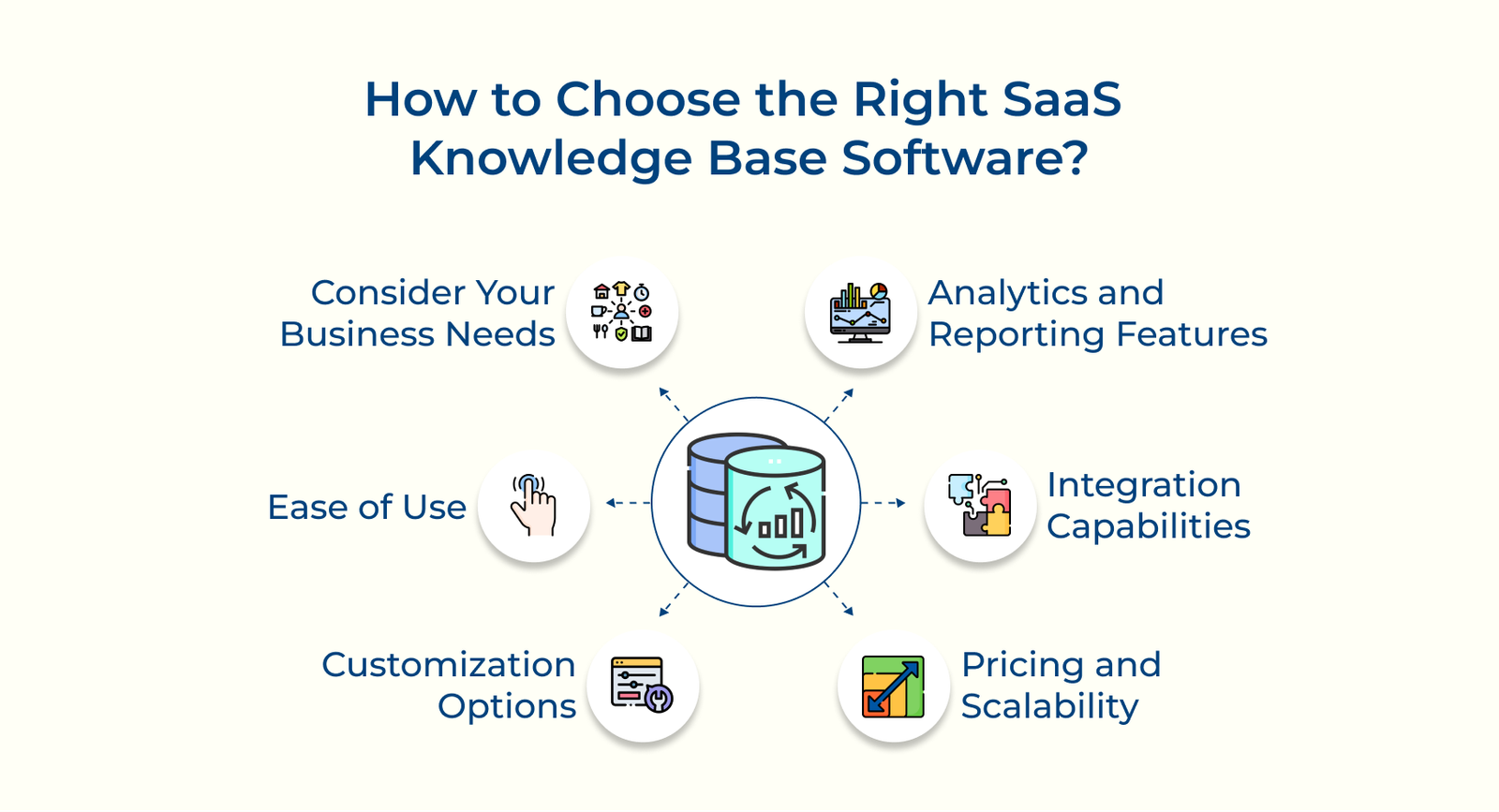 How to Choose the Right SaaS Knowledge Base Software?

Consider Your Business Needs

Analytics and Reporting Features

Ease of Use

Integration Capabilities

Customization Options

Pricing and Scalability